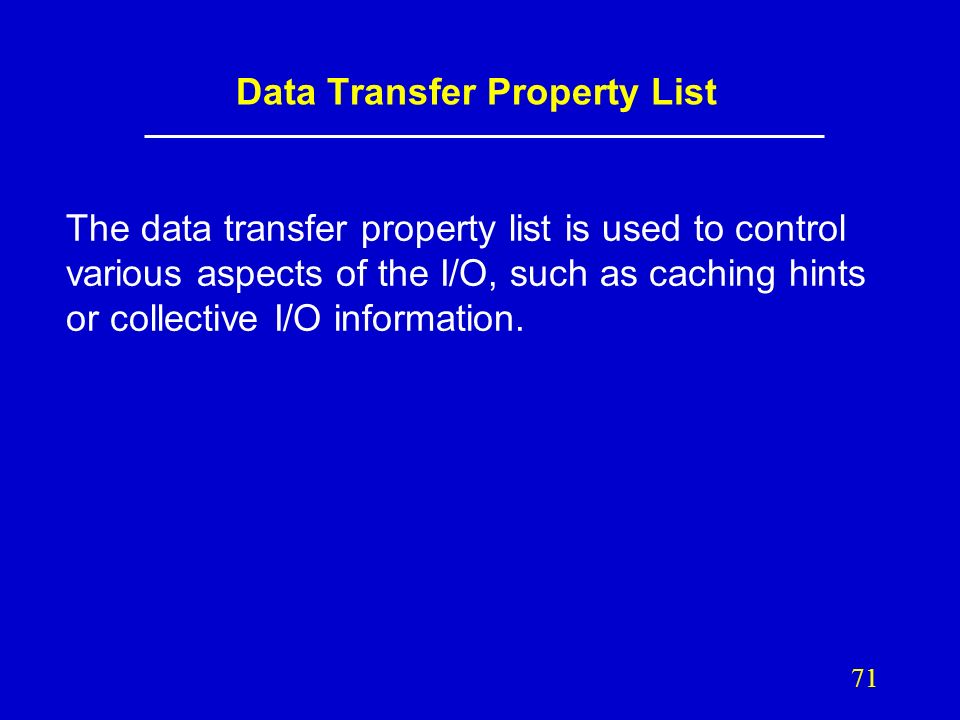 Data Transfer Property List

The data transfer property list is used to control various aspects of the I/O, such as caching hints or collective I/O information.

71